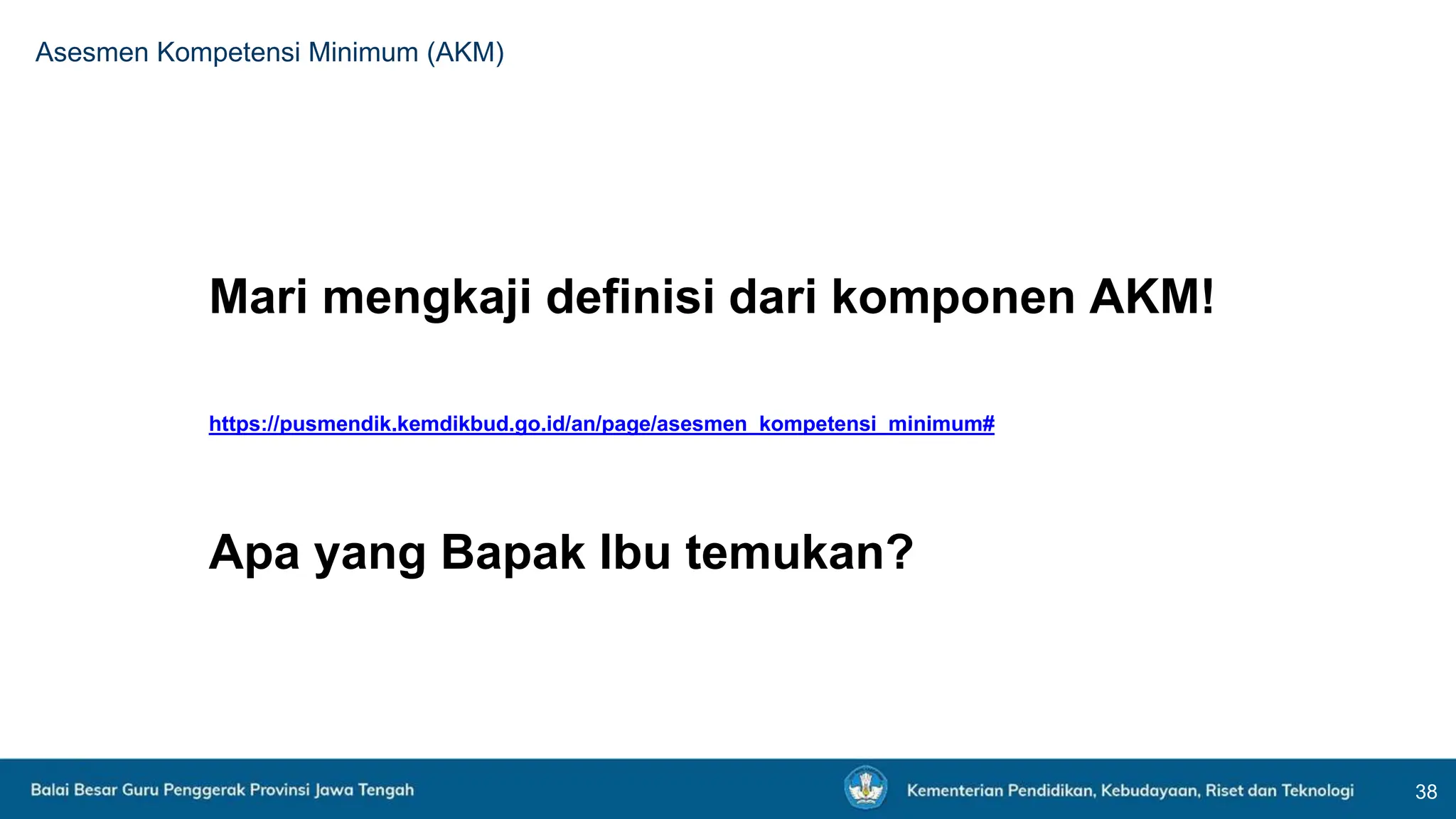 Asesmen Kompetensi Minimum (AKM)

Mari mengkaji definisi dari komponen AKM!

https://pusmendik.kemdikbud.go.id/an/page/asesmen_kompetensi_minimum#

Apa yang Bapak Ibu temukan?

Balai Besar Guru Penggerak Provinsi Jawa Tengah

Kementerian Pendidikan, Kebudayaan, Riset dan Teknologi

38